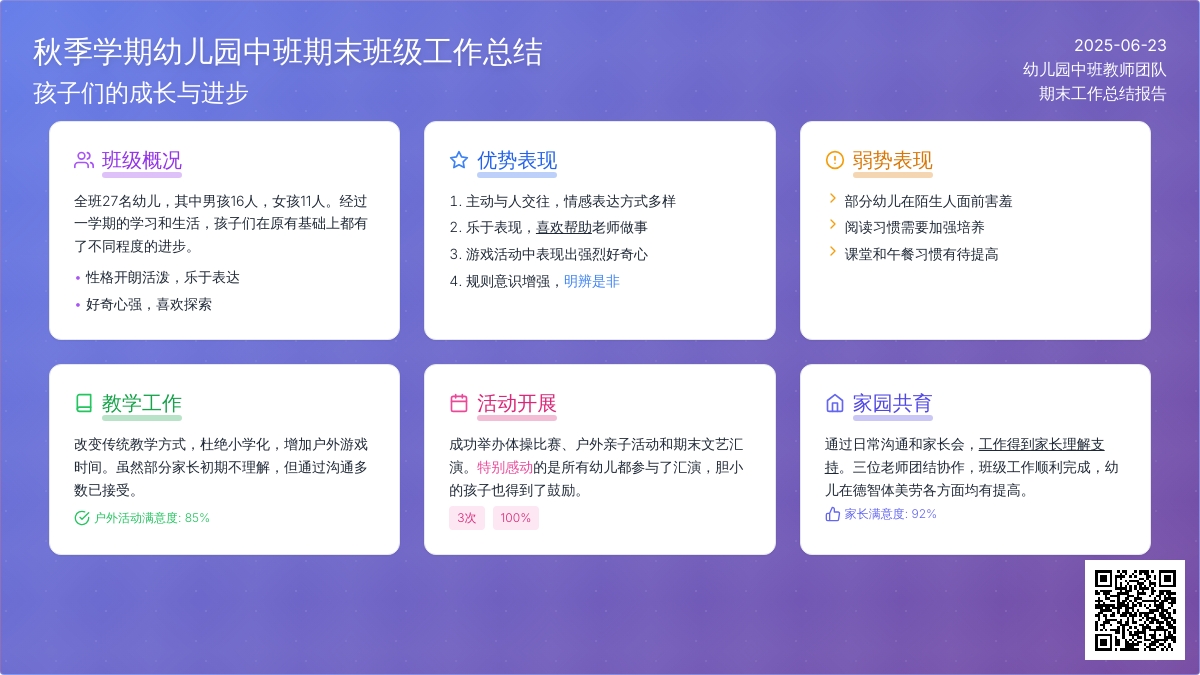 秋季学期幼儿园中班期末班级工作总结
孩子们的成长与进步

2025-06-23
幼儿园中班教师团队
期末工作总结报告

班级概况

全班27名幼儿，其中男孩16人，女孩11人。经过一学期的学习和生活，孩子们在原有基础上都有了不同程度的进步。

• 性格开朗活泼，乐于表达
• 好奇心强，喜欢探索

优势表现

1. 主动与人交往，情感表达方式多样
2. 乐于表现，喜欢帮助老师做事
3. 游戏活动中表现出强烈好奇心
4. 规则意识增强，明辨是非

弱势表现

部分幼儿在陌生人面前害羞
阅读习惯需要加强培养
课堂和午餐习惯有待提高

教学工作

改变传统教学方式，杜绝小学化，增加户外游戏时间。虽然部分家长初期不理解，但通过沟通多数已接受。

户外活动满意度: 85%

活动开展

成功举办体操比赛、户外亲子活动和期末文艺汇演。特别感动的是所有幼儿都参与了汇演，胆小的孩子也得到了鼓励。

3次 100%

家园共育

通过日常沟通和家长会，工作得到家长理解支持。三位老师团结协作，班级工作顺利完成，幼儿在德智体美劳各方面均有提高。

家长满意度: 92%